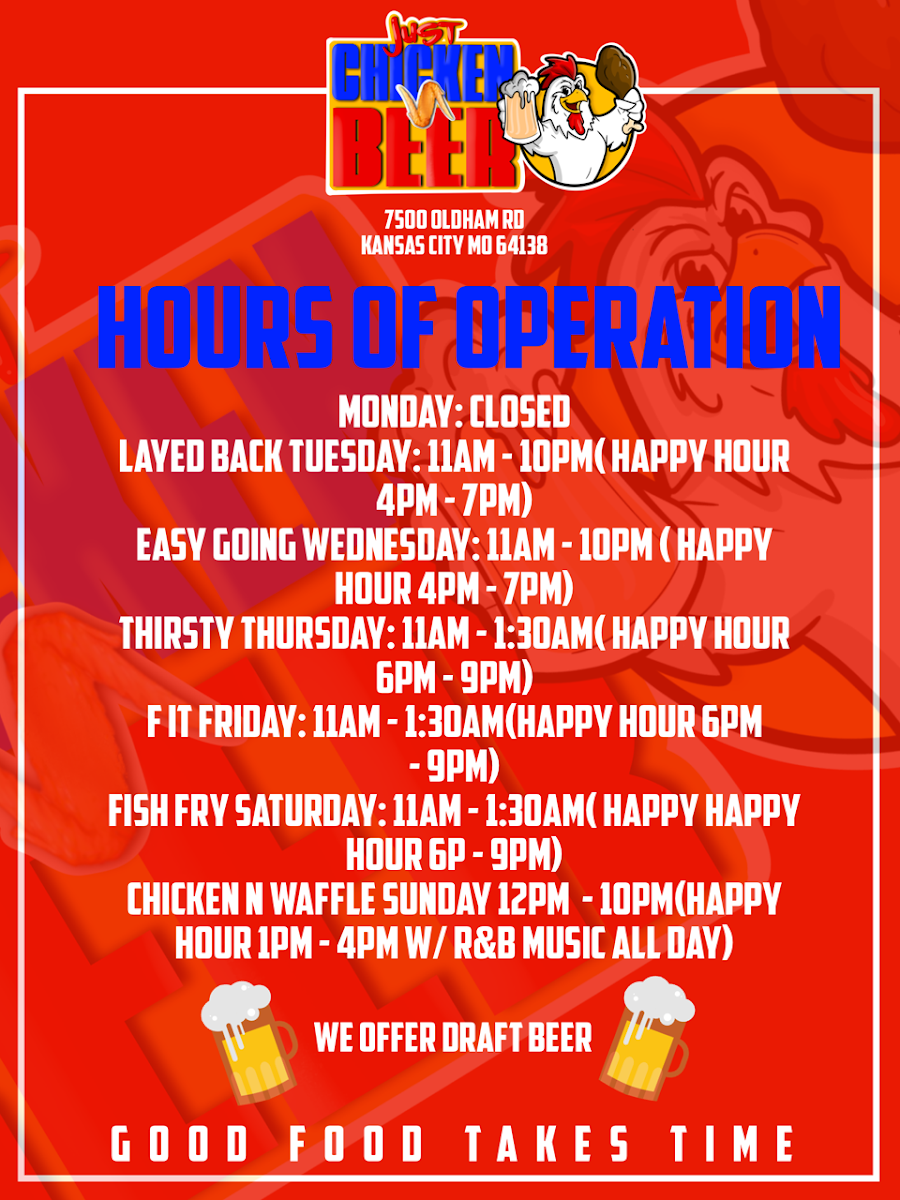 JUST CHICKEN BEER

7500 OLDHAM RD
KANSAS CITY MO 64138

HOURS OF OPERATION

MONDAY: CLOSED
LAYED BACK TUESDAY: 11AM - 10PM( HAPPY HOUR 4PM - 7PM)
EASY GOING WEDNESDAY: 11AM - 10PM ( HAPPY HOUR 4PM - 7PM)
THIRSTY THURSDAY: 11AM - 1:30AM( HAPPY HOUR 6PM - 9PM)
F IT FRIDAY: 11AM - 1:30AM(HAPPY HOUR 6PM - 9PM)
FISH FRY SATURDAY: 11AM - 1:30AM( HAPPY HAPPY HOUR 6P - 9PM)
CHICKEN N WAFFLE SUNDAY 12PM - 10PM(HAPPY HOUR 1PM - 4PM W/ R&B MUSIC ALL DAY)

WE OFFER DRAFT BEER

GOOD FOOD TAKES TIME